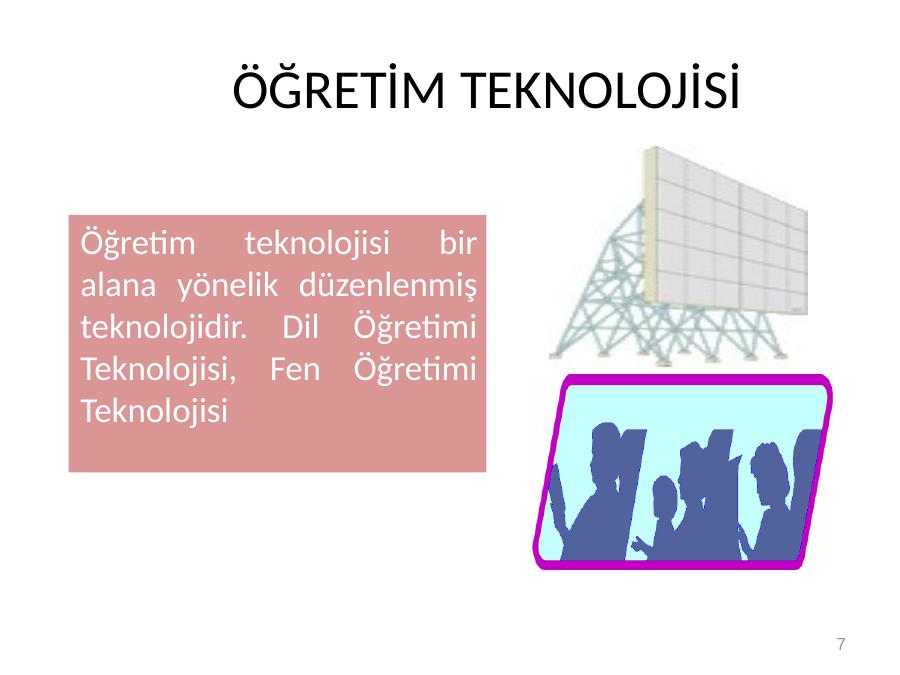 ÖĞRETİM TEKNOLOJİSİ

Öğretim teknolojisi bir alana yönelik düzenlenmiş teknolojidir. Dil Öğretimi Teknolojisi, Fen Öğretimi Teknolojisi

7